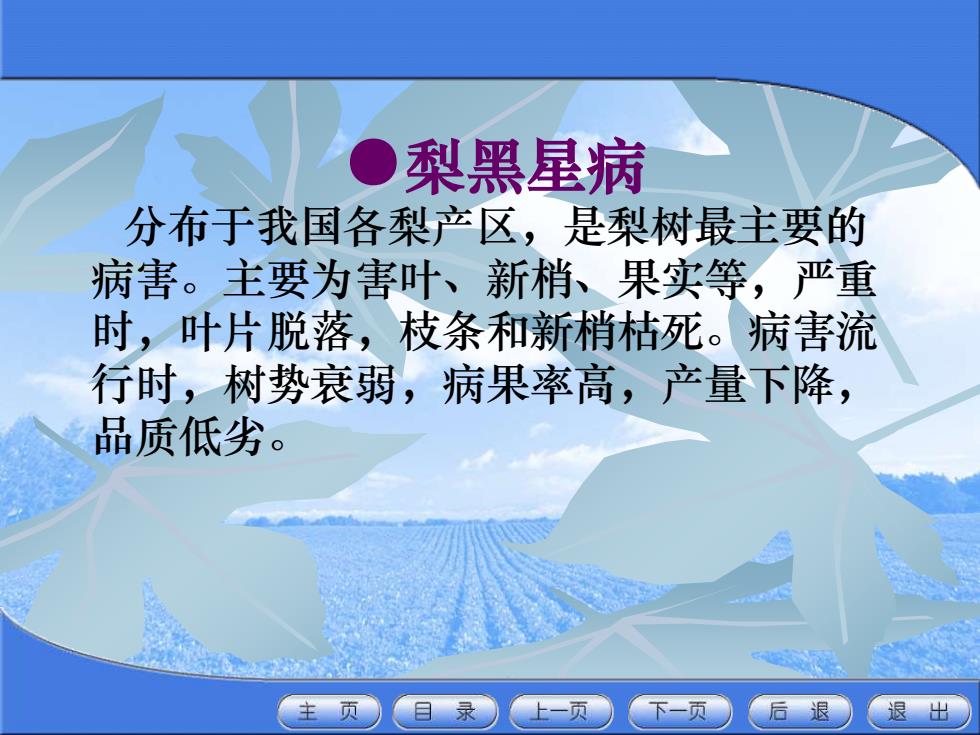 ●梨黑星病

分布于我国各梨产区，是梨树最主要的病害。主要为害叶、新梢、果实等，严重时，叶片脱落，枝条和新梢枯死。病害流行时，树势衰弱，病果率高，产量下降，品质低劣。

主 页　目 录　上一页　下一页　后 退　退 出